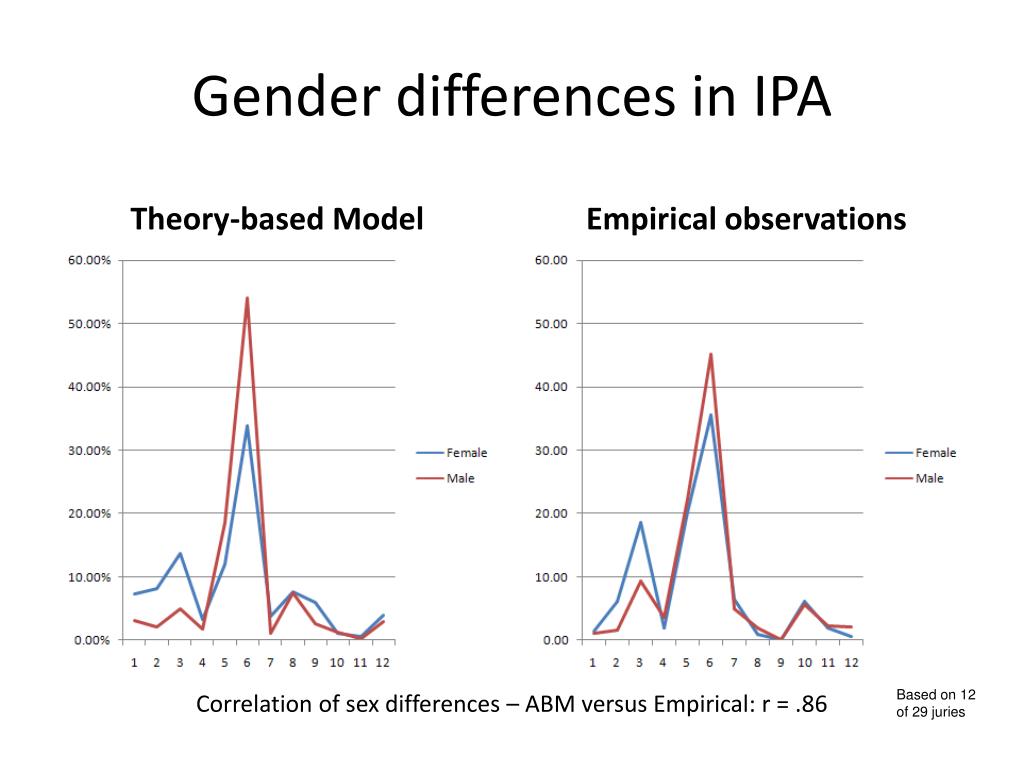 Gender differences in IPA

Theory-based Model

60.00%
50.00%
40.00%
30.00%
20.00%
10.00%
0.00%
1 2 3 4 5 6 7 8 9 10 11 12

Female
Male

Empirical observations

60.00
50.00
40.00
30.00
20.00
10.00
0.00
1 2 3 4 5 6 7 8 9 10 11 12

Female
Male

Correlation of sex differences – ABM versus Empirical: r = .86

Based on 12 of 29 juries